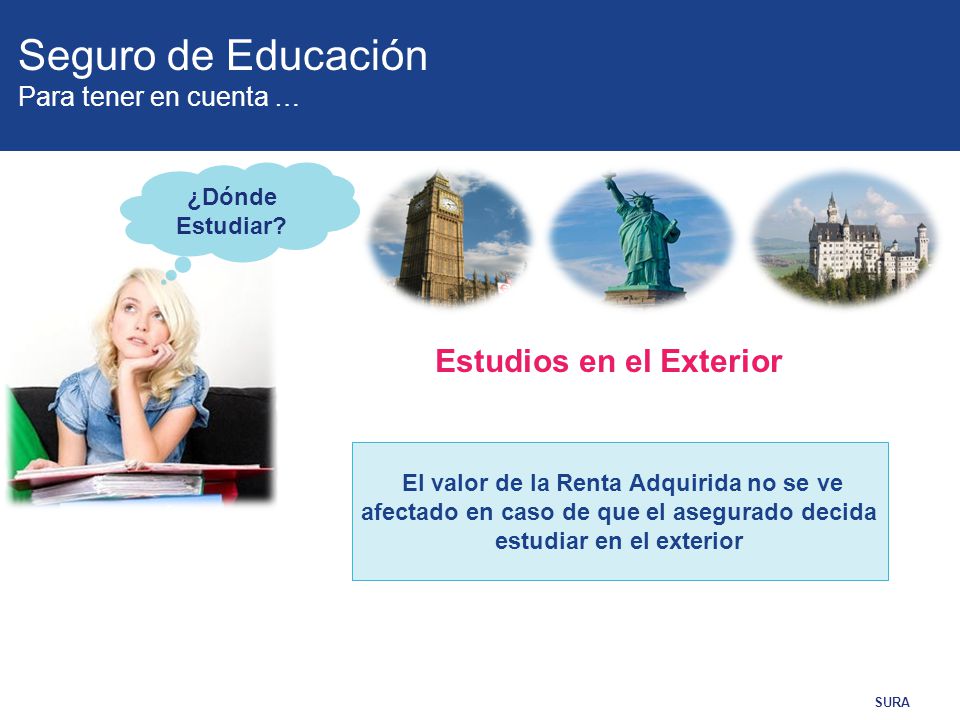 Seguro de Educación
Para tener en cuenta …

¿Dónde Estudiar?

Estudios en el Exterior

El valor de la Renta Adquirida no se ve afectado en caso de que el asegurado decida estudiar en el exterior

SURA